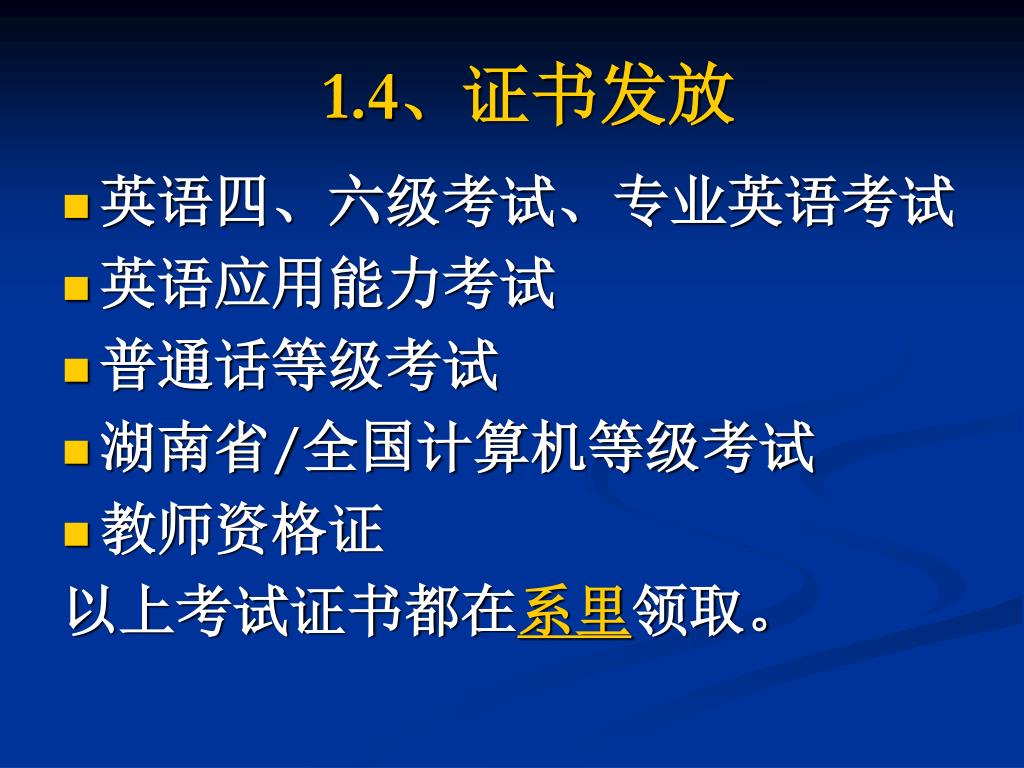 1.4、证书发放

英语四、六级考试、专业英语考试

英语应用能力考试

普通话等级考试

湖南省/全国计算机等级考试

教师资格证

以上考试证书都在系里领取。